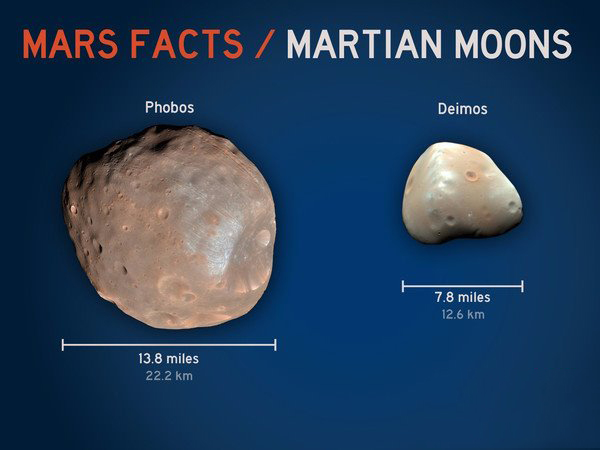 MARS FACTS / MARTIAN MOONS

Phobos

13.8 miles
22.2 km

Deimos

7.8 miles
12.6 km